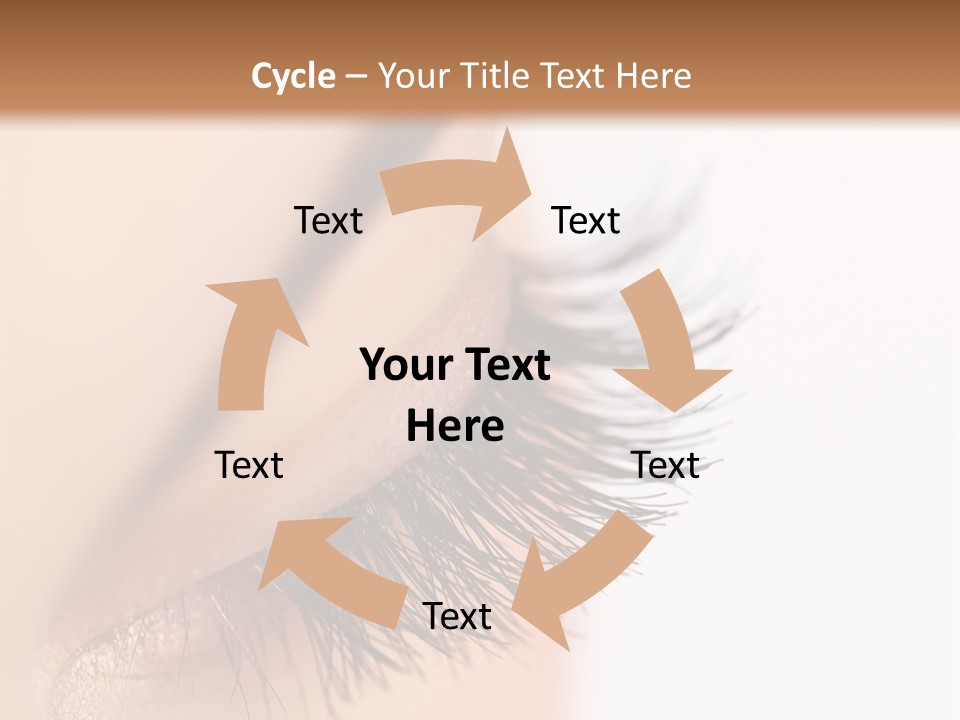 Cycle – Your Title Text Here

Text

Text

Your Text Here

Text

Text

Text